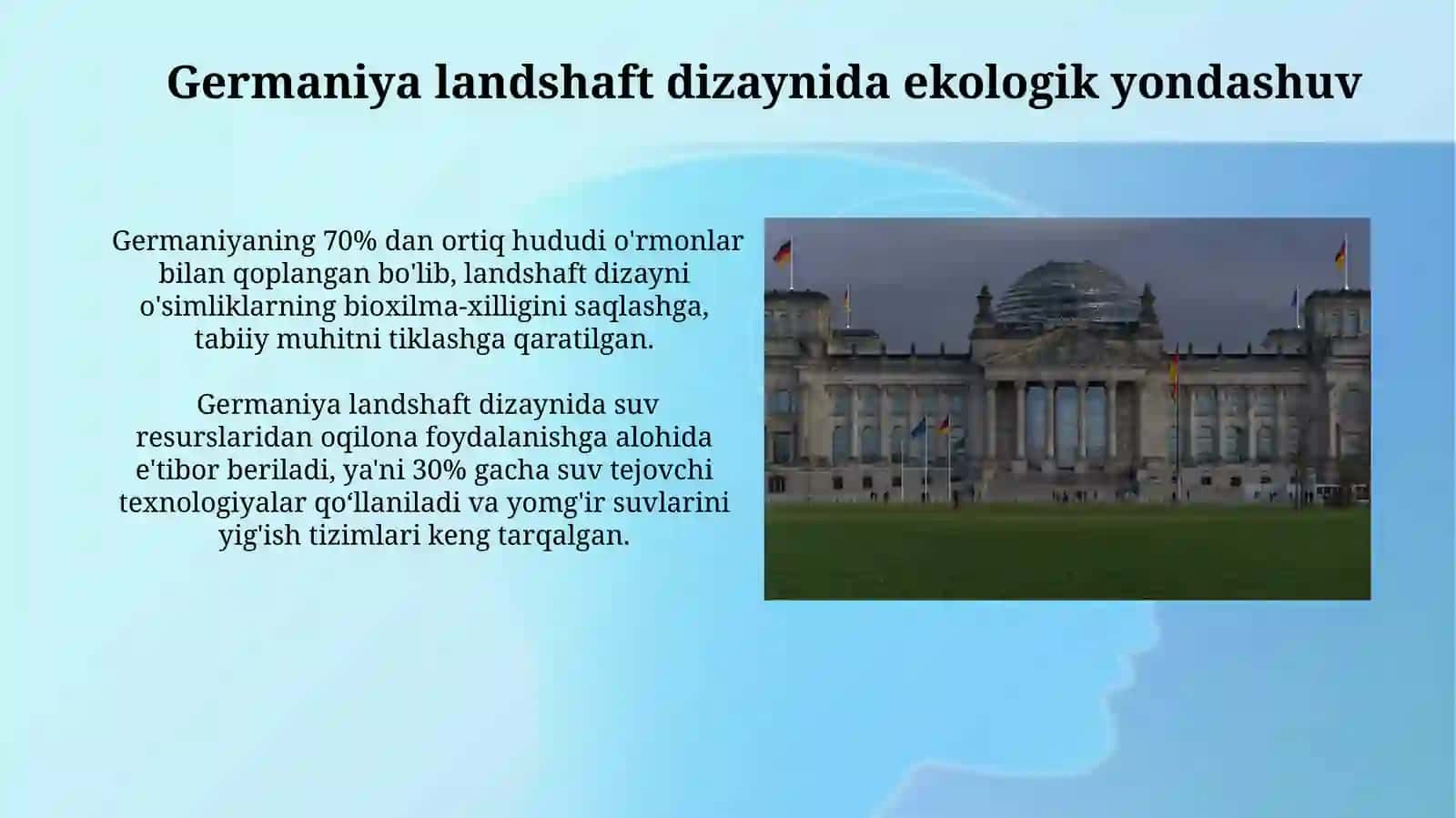 Germaniya landshaft dizaynida ekologik yondashuv

Germaniyaning 70% dan ortiq hududi o'rmonlar bilan qoplangan bo'lib, landshaft dizayni o'simliklarning bioxilma-xilligini saqlashga, tabiiy muhitni tiklashga qaratilgan.

Germaniya landshaft dizaynida suv resurslaridan oqilona foydalanishga alohida e'tibor beriladi, ya'ni 30% gacha suv tejovchi texnologiyalar qo‘llaniladi va yomg'ir suvlarini yig'ish tizimlari keng tarqalgan.